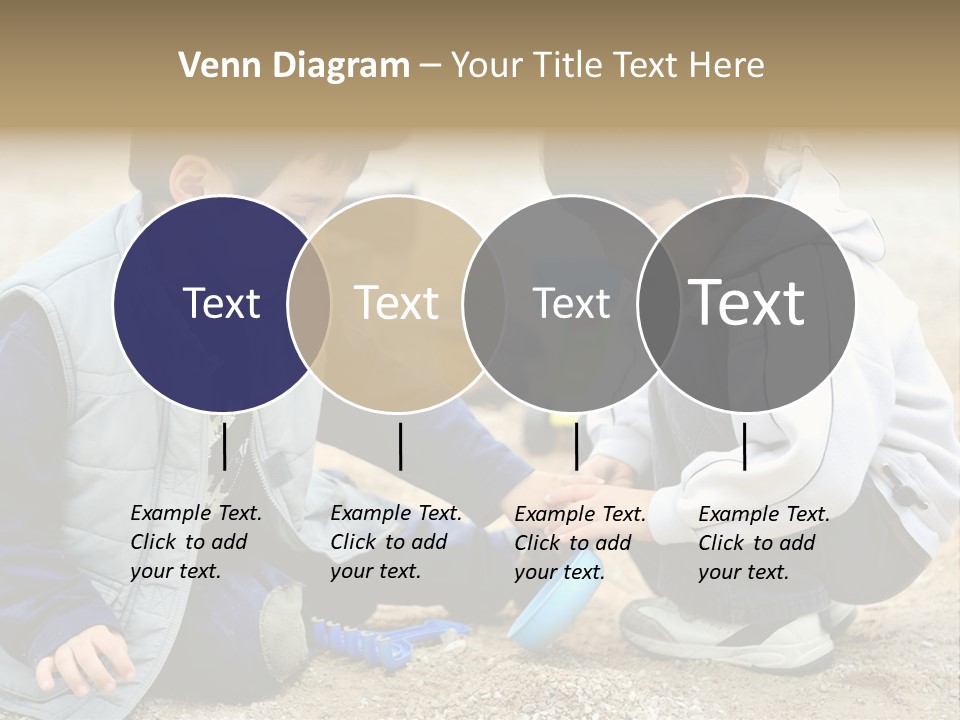 Venn Diagram – Your Title Text Here

Text

Text

Text

Text

Example Text. Click to add your text.

Example Text. Click to add your text.

Example Text. Click to add your text.

Example Text. Click to add your text.